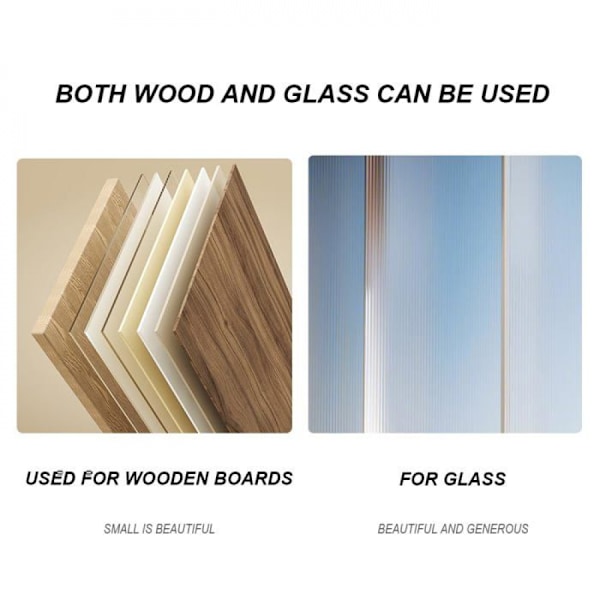 BOTH WOOD AND GLASS CAN BE USED

USED FOR WOODEN BOARDS

SMALL IS BEAUTIFUL

FOR GLASS

BEAUTIFUL AND GENEROUS